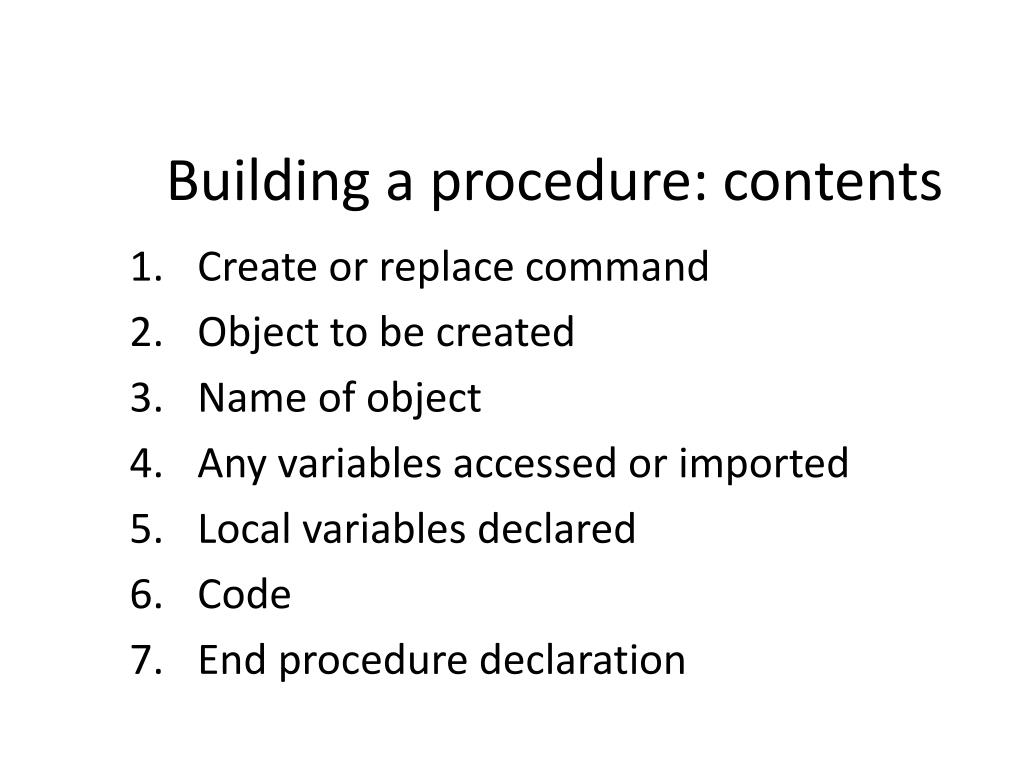 Building a procedure: contents

1. Create or replace command
2. Object to be created
3. Name of object
4. Any variables accessed or imported
5. Local variables declared
6. Code
7. End procedure declaration